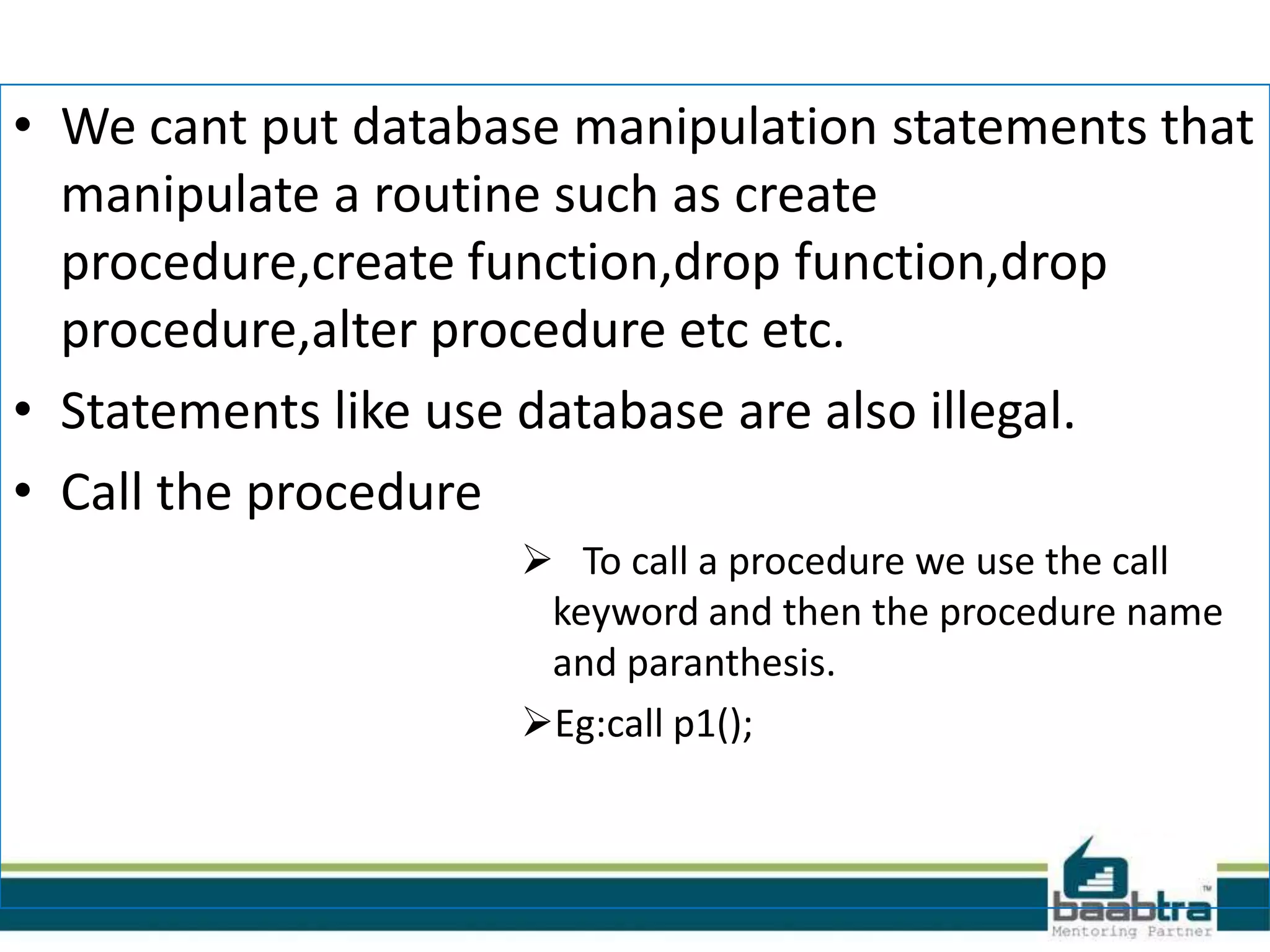 • We cant put database manipulation statements that manipulate a routine such as create procedure,create function,drop function,drop procedure,alter procedure etc etc.

• Statements like use database are also illegal.

• Call the procedure

➢ To call a procedure we use the call keyword and then the procedure name and paranthesis.

➢Eg:call p1();

baabtra™
Mentoring Partner